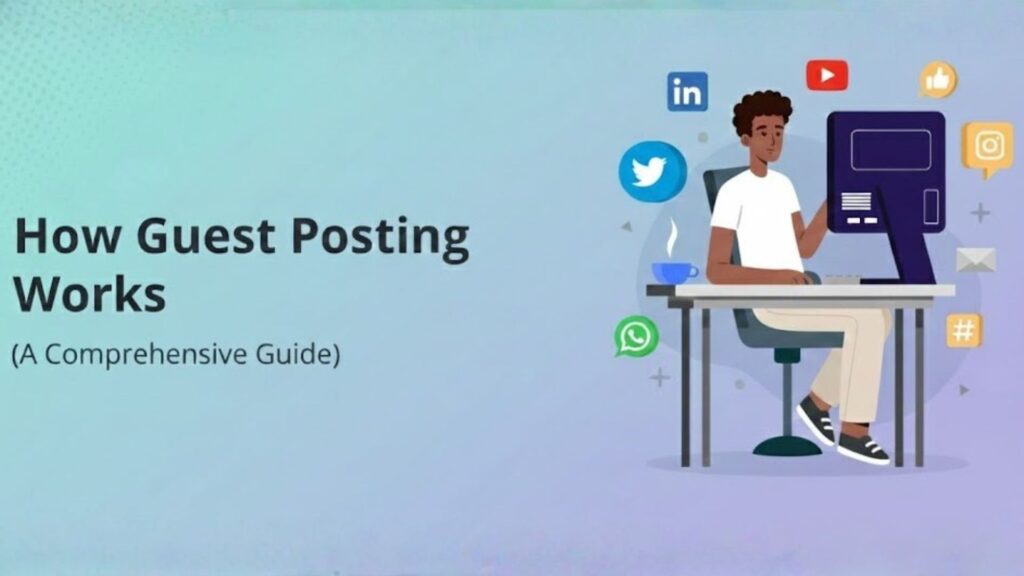 How Guest Posting Works
(A Comprehensive Guide)

in

#